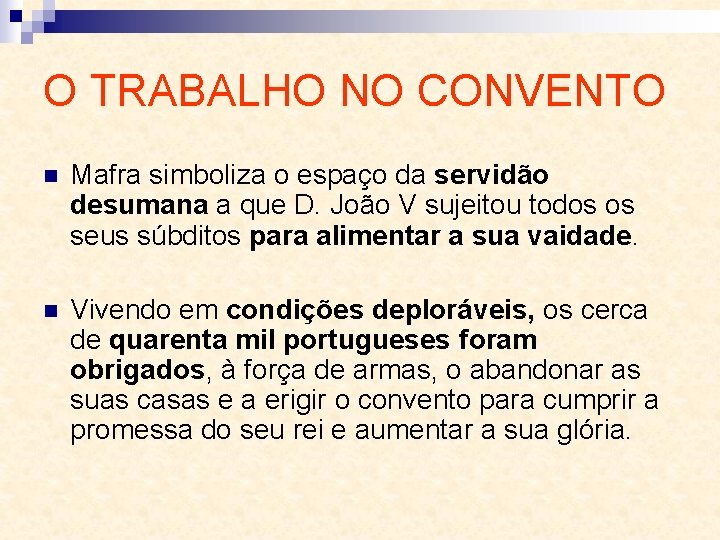 O TRABALHO NO CONVENTO

Mafra simboliza o espaço da servidão desumana a que D. João V sujeitou todos os seus súbditos para alimentar a sua vaidade.

Vivendo em condições deploráveis, os cerca de quarenta mil portugueses foram obrigados, à força de armas, o abandonar as suas casas e a erigir o convento para cumprir a promessa do seu rei e aumentar a sua glória.